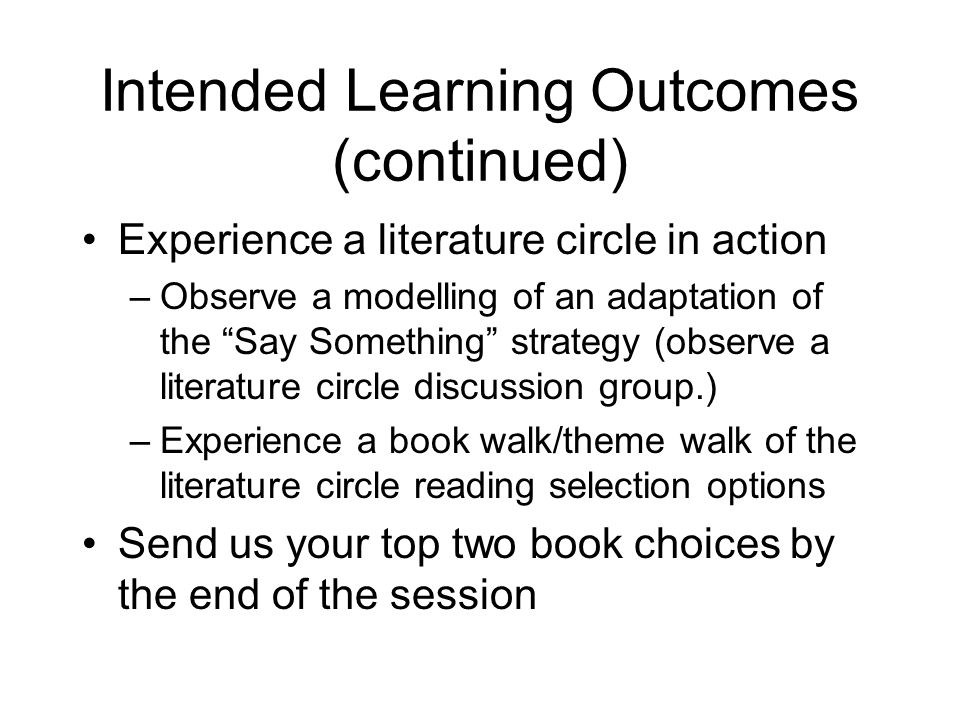 Intended Learning Outcomes (continued)

• Experience a literature circle in action
– Observe a modelling of an adaptation of the “Say Something” strategy (observe a literature circle discussion group.)
– Experience a book walk/theme walk of the literature circle reading selection options

• Send us your top two book choices by the end of the session